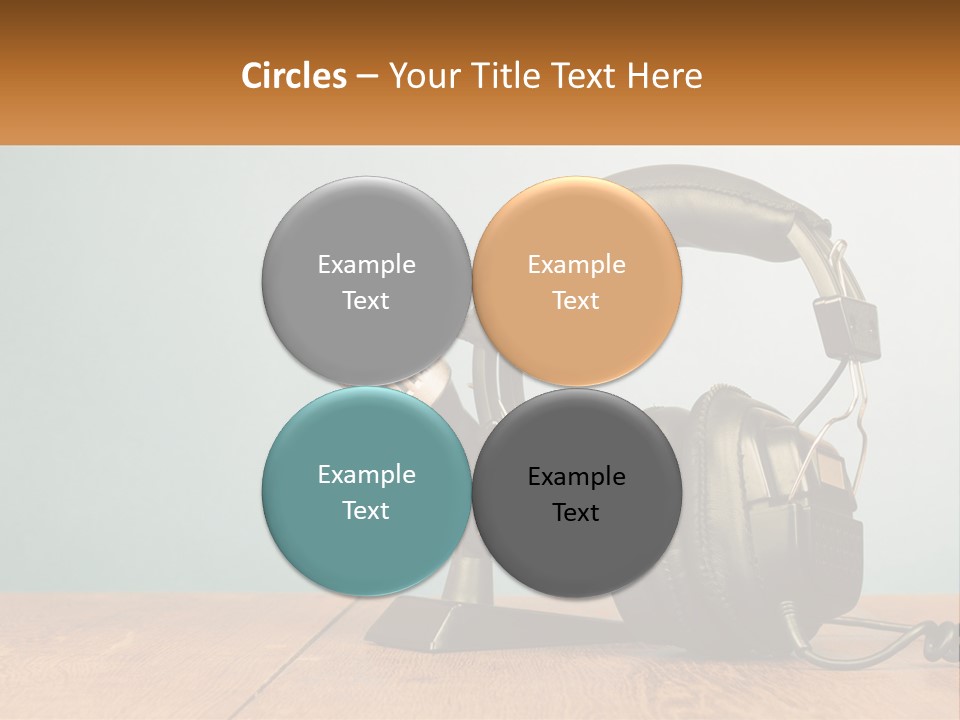 Circles – Your Title Text Here

Example Text

Example Text

Example Text

Example Text